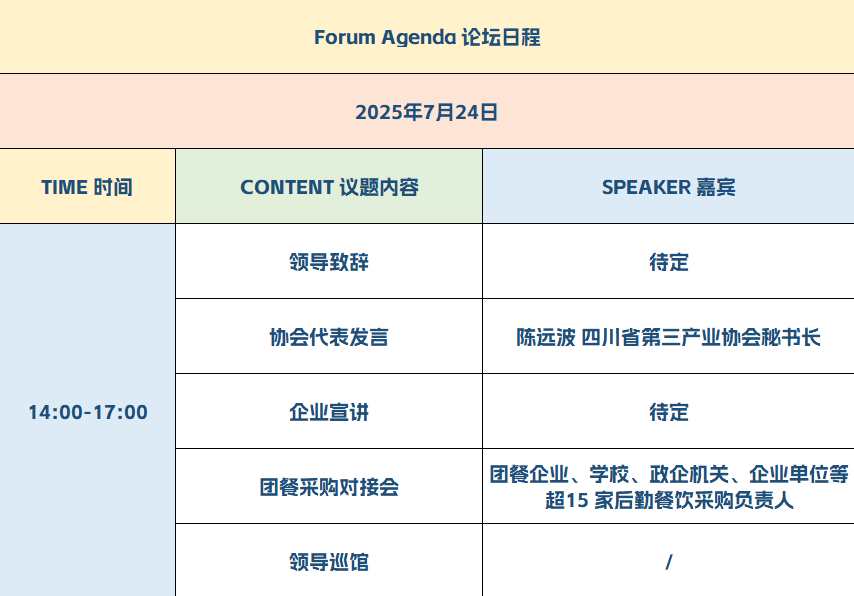 Forum Agenda 论坛日程

2025年7月24日

| TIME 时间 | CONTENT 议题内容 | SPEAKER 嘉宾 |
|---|---|---|
| 14:00-17:00 | 领导致辞 | 待定 |
| | 协会代表发言 | 陈远波 四川省第三产业协会秘书长 |
| | 企业宣讲 | 待定 |
| | 团餐采购对接会 | 团餐企业、学校、政企机关、企业单位等超15 家后勤餐饮采购负责人 |
| | 领导巡馆 | / |